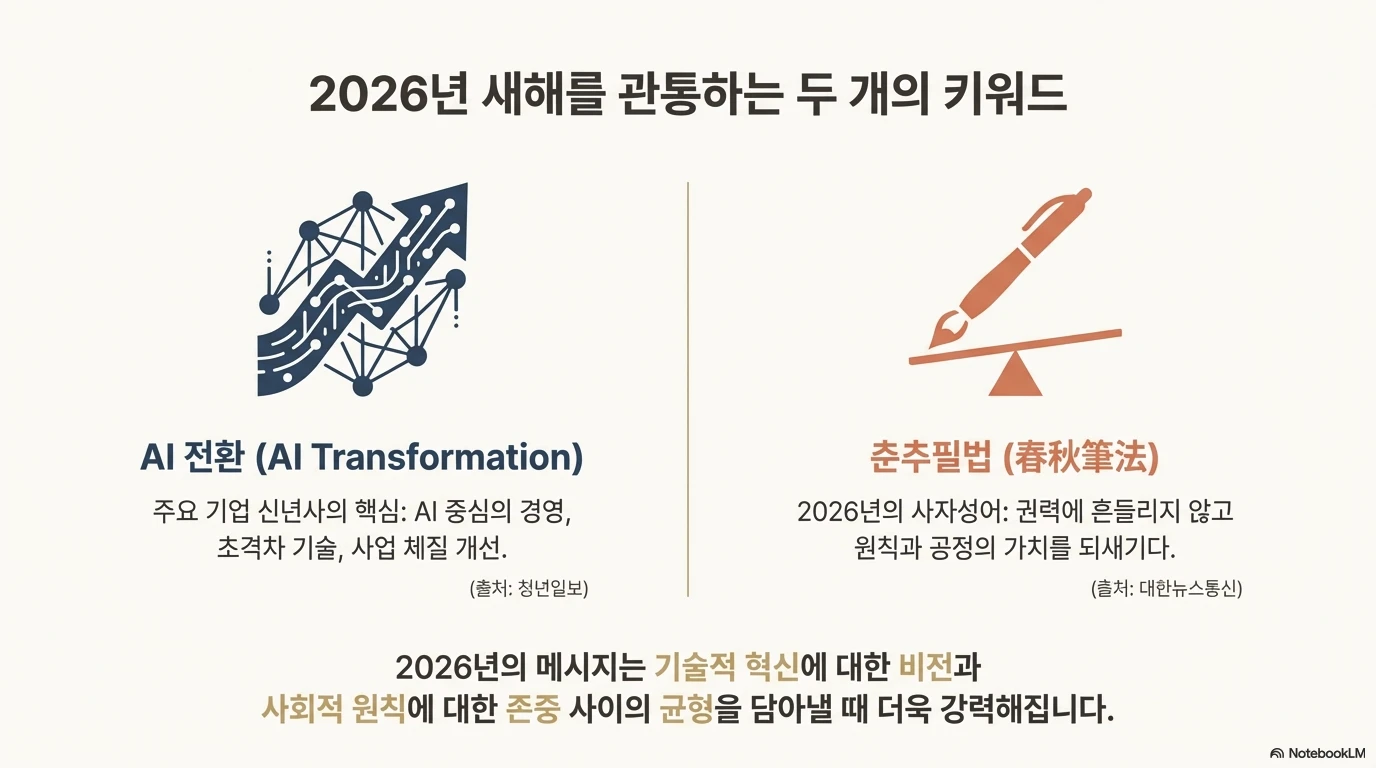 2026년 새해를 관통하는 두 개의 키워드

AI 전환 (AI Transformation)

주요 기업 신년사의 핵심: AI 중심의 경영, 초격차 기술, 사업 체질 개선.

(출처: 청년일보)

춘추필법 (春秋筆法)

2026년의 사자성어: 권력에 흔들리지 않고 원칙과 공정의 가치를 되새기다.

(출처: 대한뉴스통신)

2026년의 메시지는 기술적 혁신에 대한 비전과 사회적 원칙에 대한 존중 사이의 균형을 담아낼 때 더욱 강력해집니다.

NotebookLM